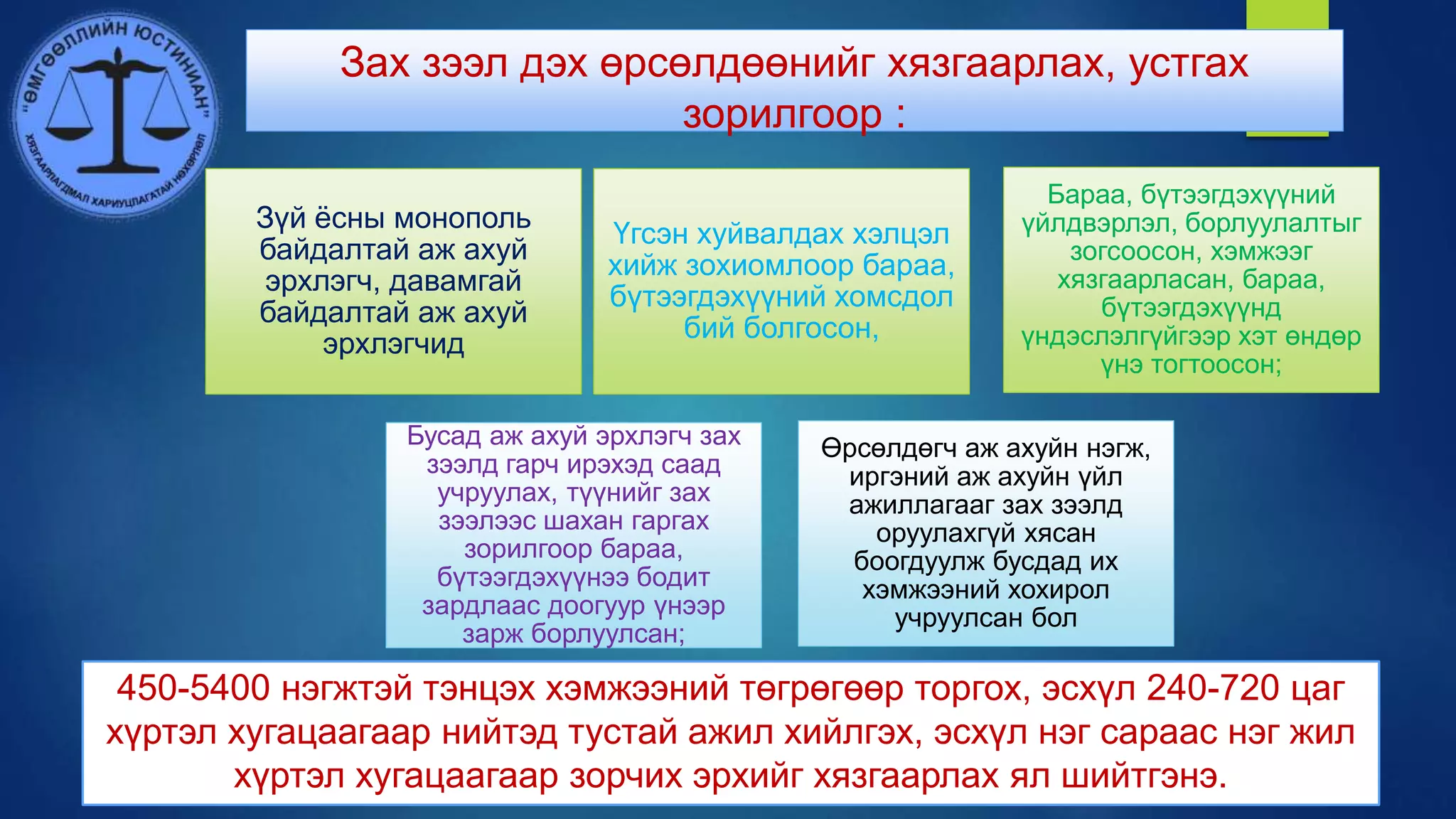 "ӨМГӨӨЛЛИЙН ЮСТИНИАН"
ХЯЗГААРЛАГДМАЛ ХАРИУЦЛАГАТАЙ НӨХӨРЛӨЛ

Зах зээл дэх өрсөлдөөнийг хязгаарлах, устгах зорилгоор :

Зүй ёсны монополь байдалтай аж ахуй эрхлэгч, давамгай байдалтай аж ахуй эрхлэгчид

Үгсэн хуйвалдах хэлцэл хийж зохиомлоор бараа, бүтээгдэхүүний хомсдол бий болгосон,

Бараа, бүтээгдэхүүний үйлдвэрлэл, борлуулалтыг зогсоосон, хэмжээг хязгаарласан, бараа, бүтээгдэхүүнд үндэслэлгүйгээр хэт өндөр үнэ тогтоосон;

Бусад аж ахуй эрхлэгч зах зээлд гарч ирэхэд саад учруулах, түүнийг зах зээлээс шахан гаргах зорилгоор бараа, бүтээгдэхүүнээ бодит зардлаас доогуур үнээр зарж борлуулсан;

Өрсөлдөгч аж ахуйн нэгж, иргэний аж ахуйн үйл ажиллагааг зах зээлд оруулахгүй хясан боогдуулж бусдад их хэмжээний хохирол учруулсан бол

450-5400 нэгжтэй тэнцэх хэмжээний төгрөгөөр торгох, эсхүл 240-720 цаг хүртэл хугацаагаар нийтэд тустай ажил хийлгэх, эсхүл нэг сараас нэг жил хүртэл хугацаагаар зорчих эрхийг хязгаарлах ял шийтгэнэ.